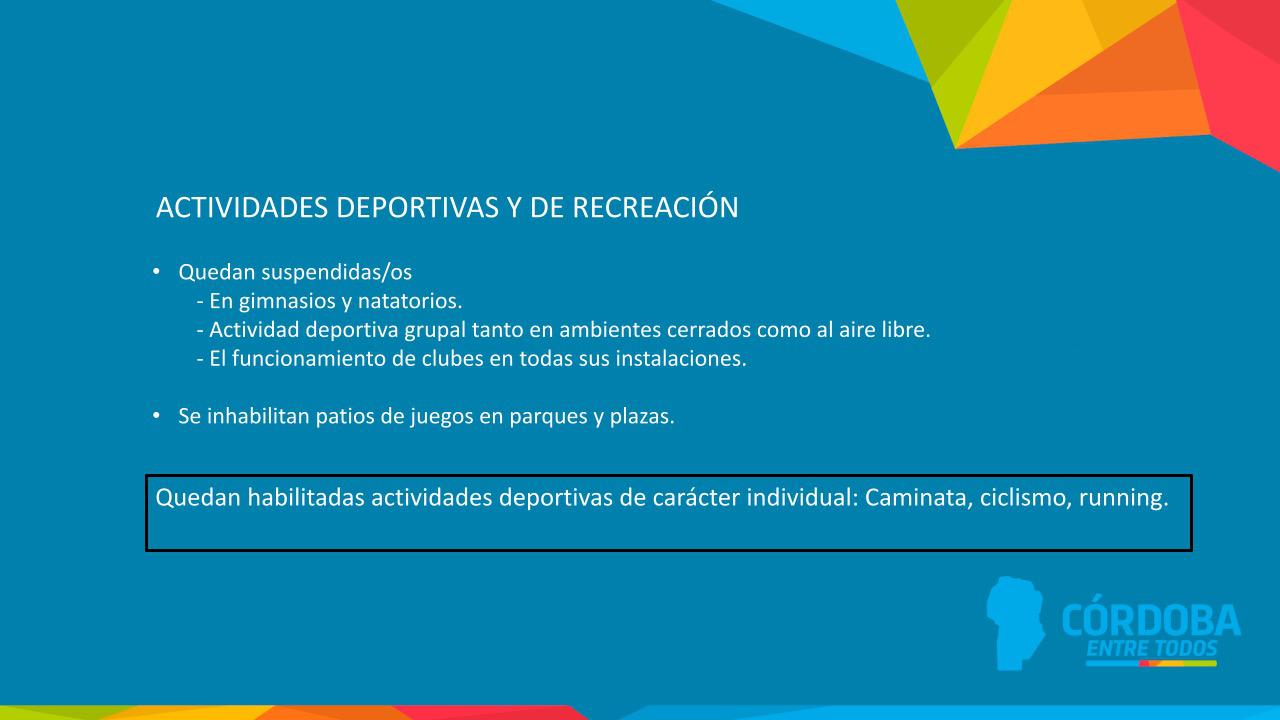 ACTIVIDADES DEPORTIVAS Y DE RECREACIÓN

• Quedan suspendidas/os
- En gimnasios y natatorios.
- Actividad deportiva grupal tanto en ambientes cerrados como al aire libre.
- El funcionamiento de clubes en todas sus instalaciones.

• Se inhabilitan patios de juegos en parques y plazas.

Quedan habilitadas actividades deportivas de carácter individual: Caminata, ciclismo, running.

CÓRDOBA
ENTRE TODOS